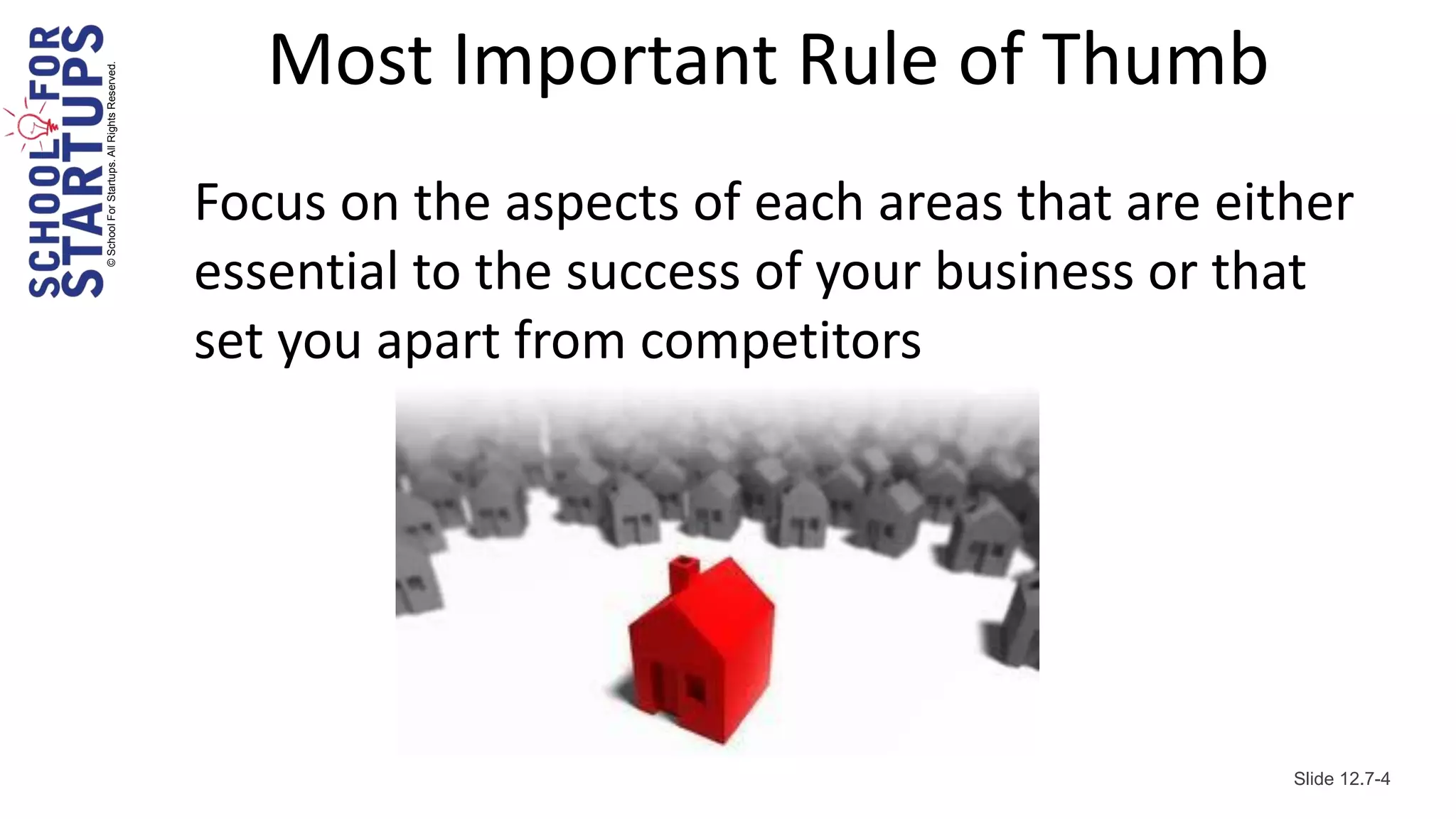 SCHOOL FOR STARTUPS
© School For Startups. All Rights Reserved.

Most Important Rule of Thumb

Focus on the aspects of each areas that are either essential to the success of your business or that set you apart from competitors

Slide 12.7-4